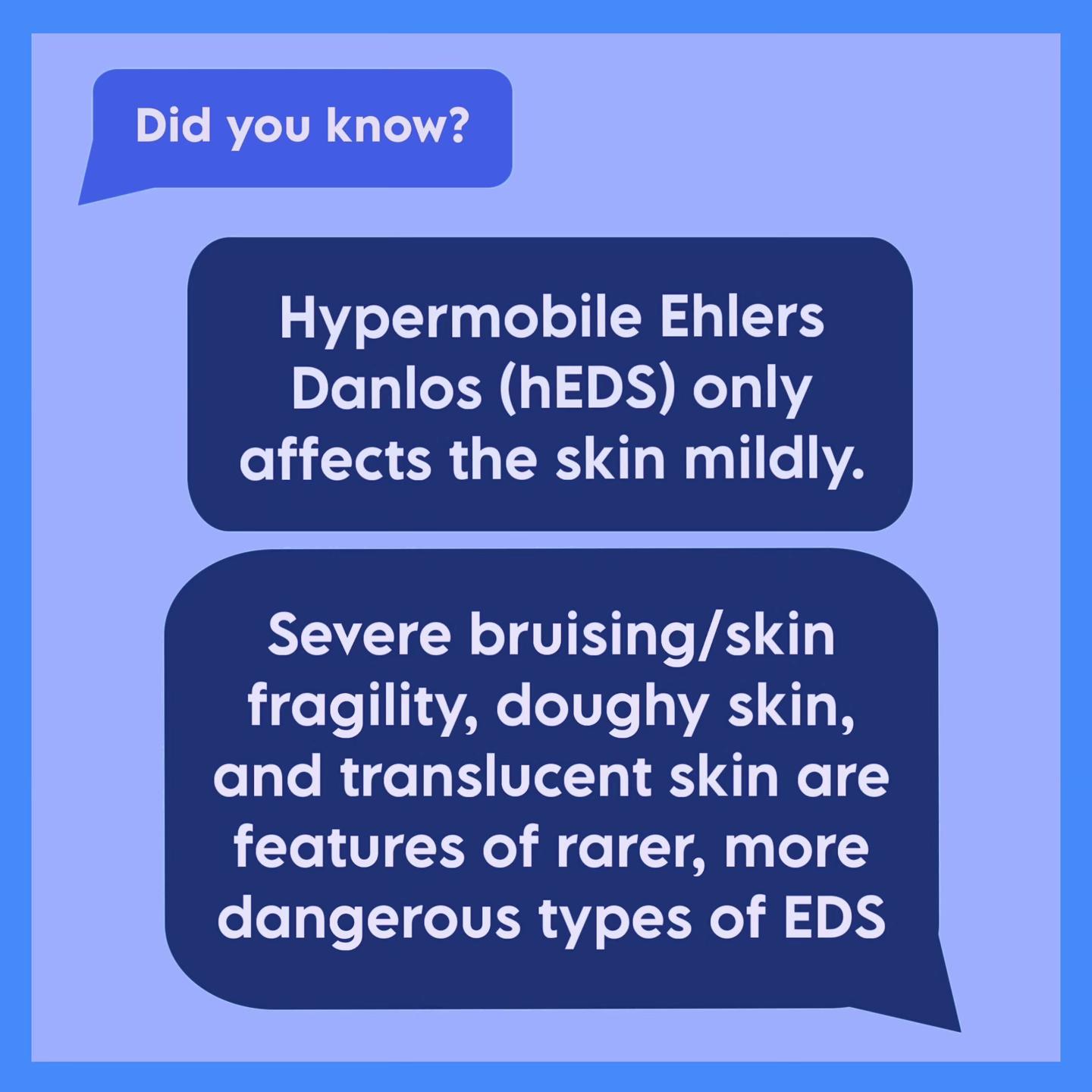 Did you know?

Hypermobile Ehlers Danlos (hEDS) only affects the skin mildly.

Severe bruising/skin fragility, doughy skin, and translucent skin are features of rarer, more dangerous types of EDS